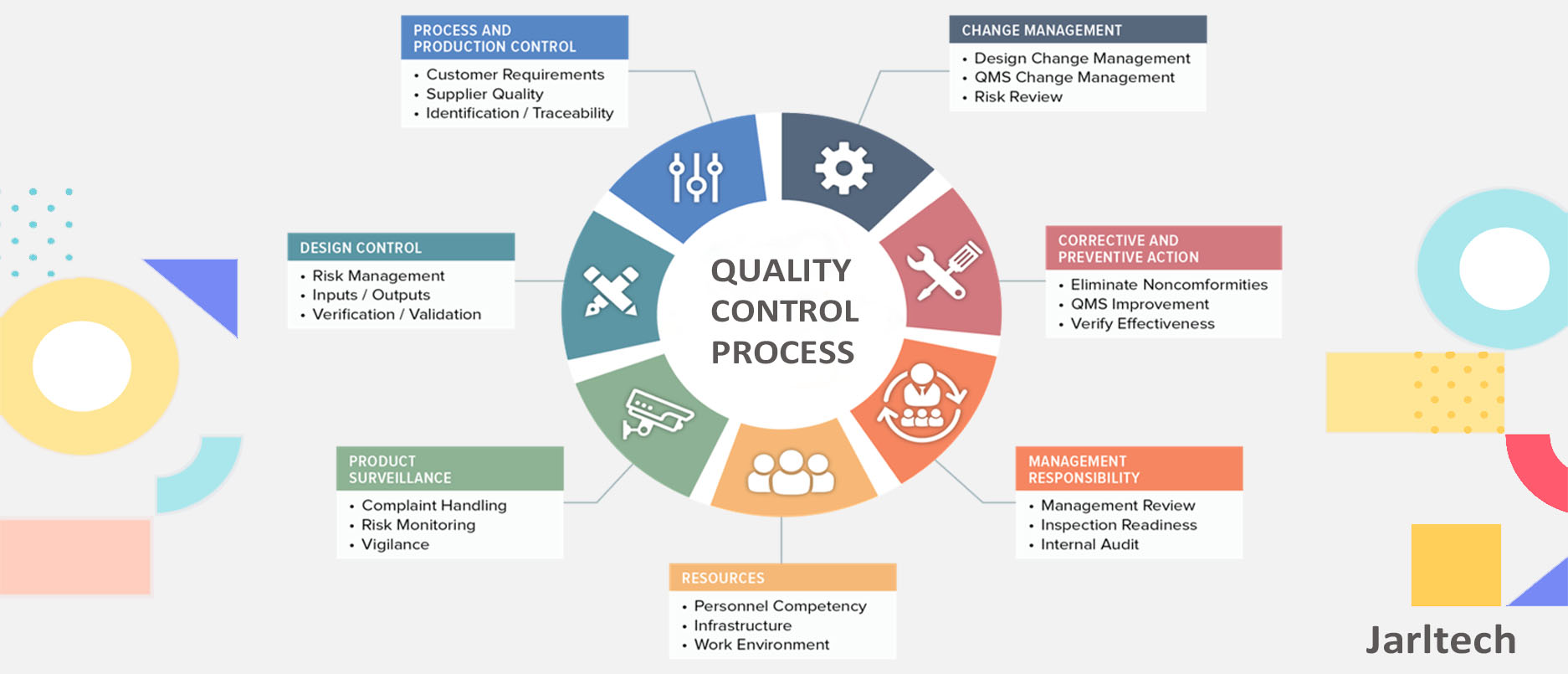 PROCESS AND PRODUCTION CONTROL
• Customer Requirements
• Supplier Quality
• Identification / Traceability

CHANGE MANAGEMENT
• Design Change Management
• QMS Change Management
• Risk Review

DESIGN CONTROL
• Risk Management
• Inputs / Outputs
• Verification / Validation

QUALITY CONTROL PROCESS

CORRECTIVE AND PREVENTIVE ACTION
• Eliminate Noncomformities
• QMS Improvement
• Verify Effectiveness

PRODUCT SURVEILLANCE
• Complaint Handling
• Risk Monitoring
• Vigilance

MANAGEMENT RESPONSIBILITY
• Management Review
• Inspection Readiness
• Internal Audit

RESOURCES
• Personnel Competency
• Infrastructure
• Work Environment

Jarltech